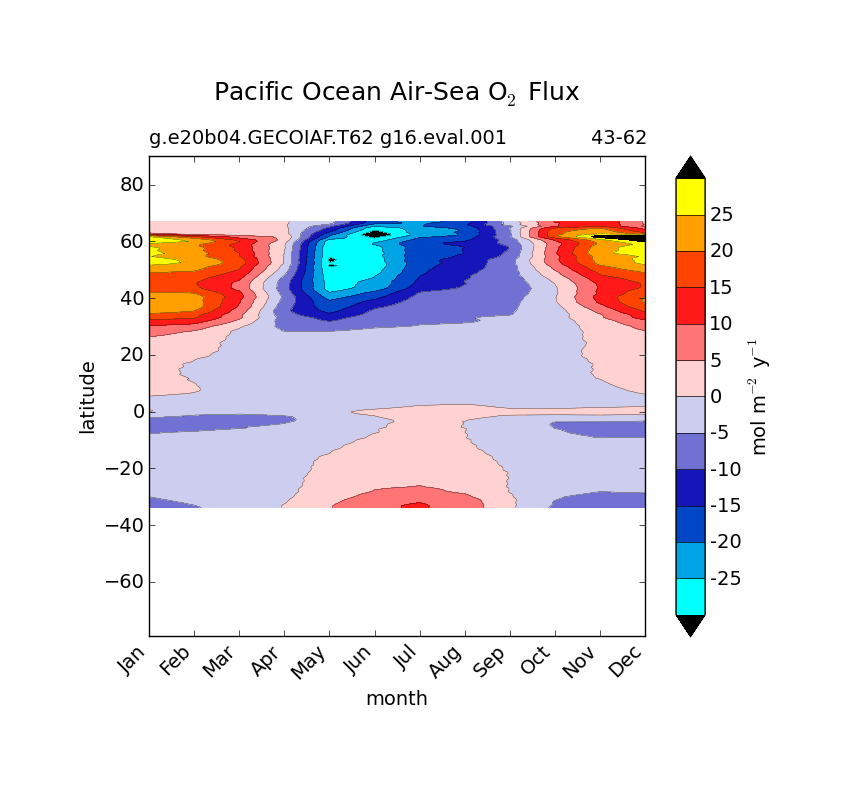 Pacific Ocean Air-Sea $O_2$ Flux

g.e20b04.GECOIAF.T62 g16.eval.001

43-62

80
60
40
20
0
−20
−40
−60

latitude

Jan Feb Mar Apr May Jun Jul Aug Sep Oct Nov Dec

month

25
20
15
10
5
0
-5
-10
-15
-20
-25

mol $m^{-2}$ $y^{-1}$